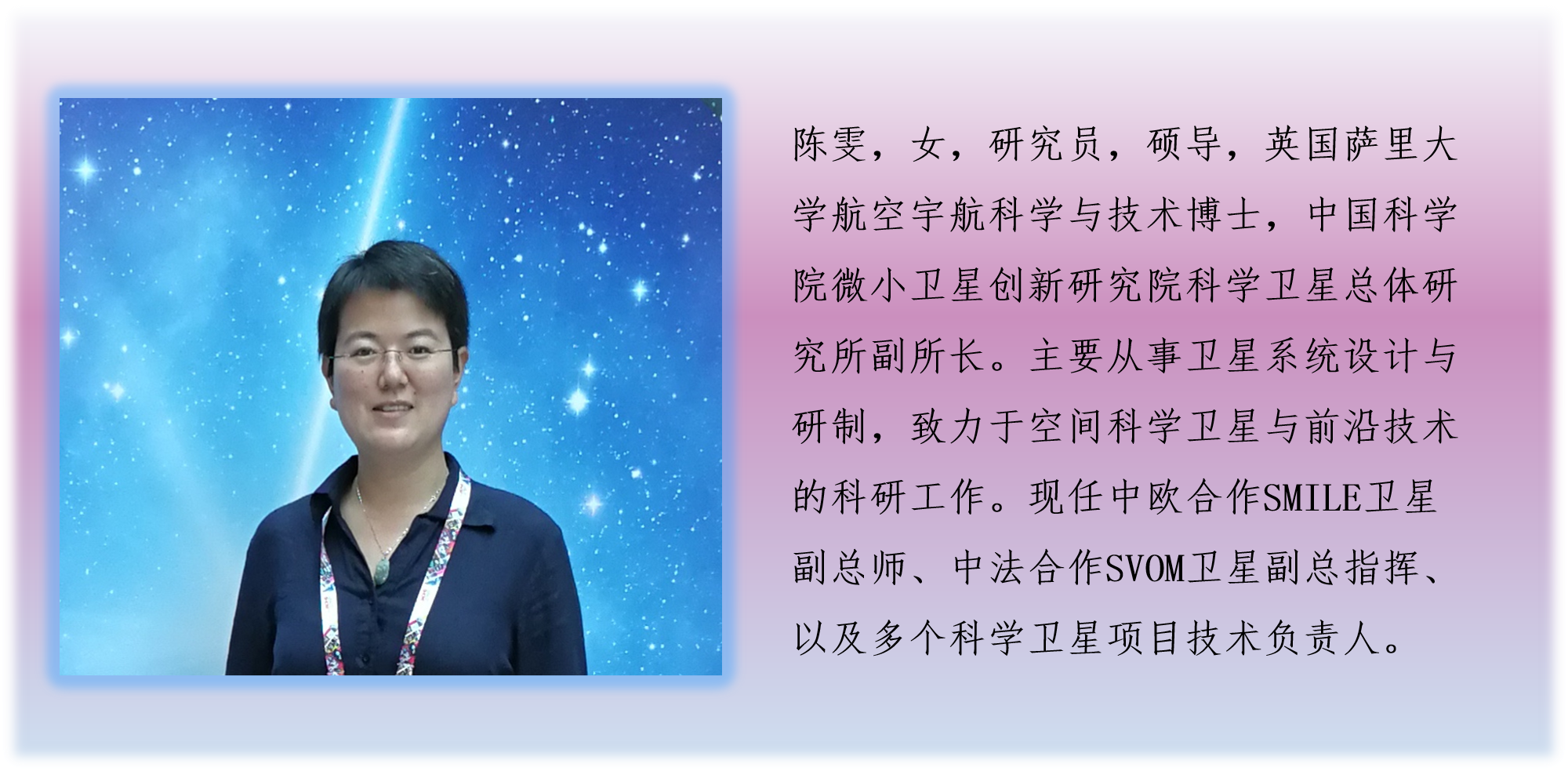 陈雯，女，研究员，硕导，英国萨里大学航空宇航科学与技术博士，中国科学院微小卫星创新研究院科学卫星总体研究所副所长。主要从事卫星系统设计与研制，致力于空间科学卫星与前沿技术的科研工作。现任中欧合作SMILE卫星副总师、中法合作SVOM卫星副总指挥、以及多个科学卫星项目技术负责人。